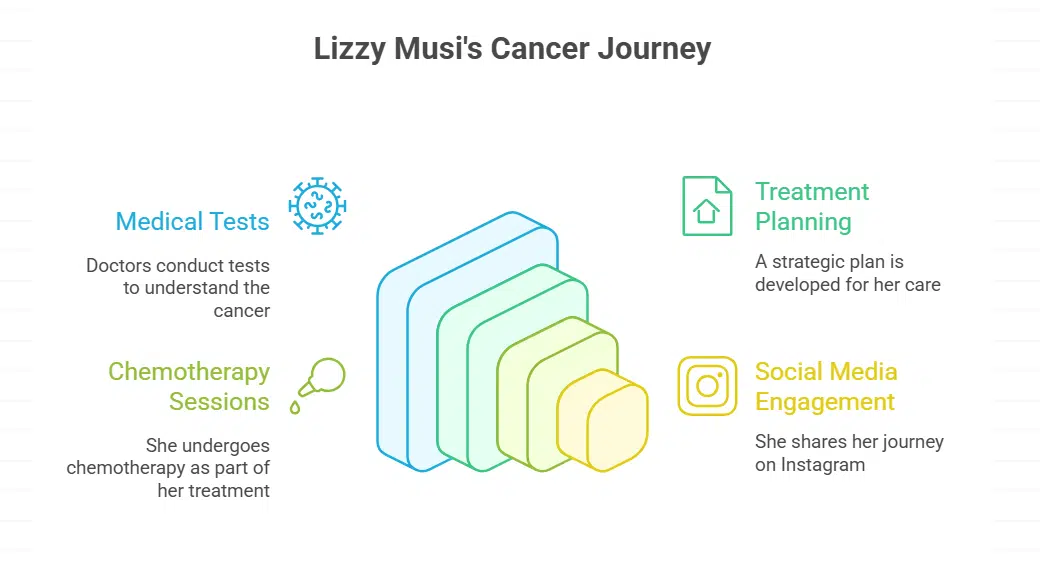 Lizzy Musi's Cancer Journey

Medical Tests

Doctors conduct tests to understand the cancer

Chemotherapy Sessions

She undergoes chemotherapy as part of her treatment

Treatment Planning

A strategic plan is developed for her care

Social Media Engagement

She shares her journey on Instagram